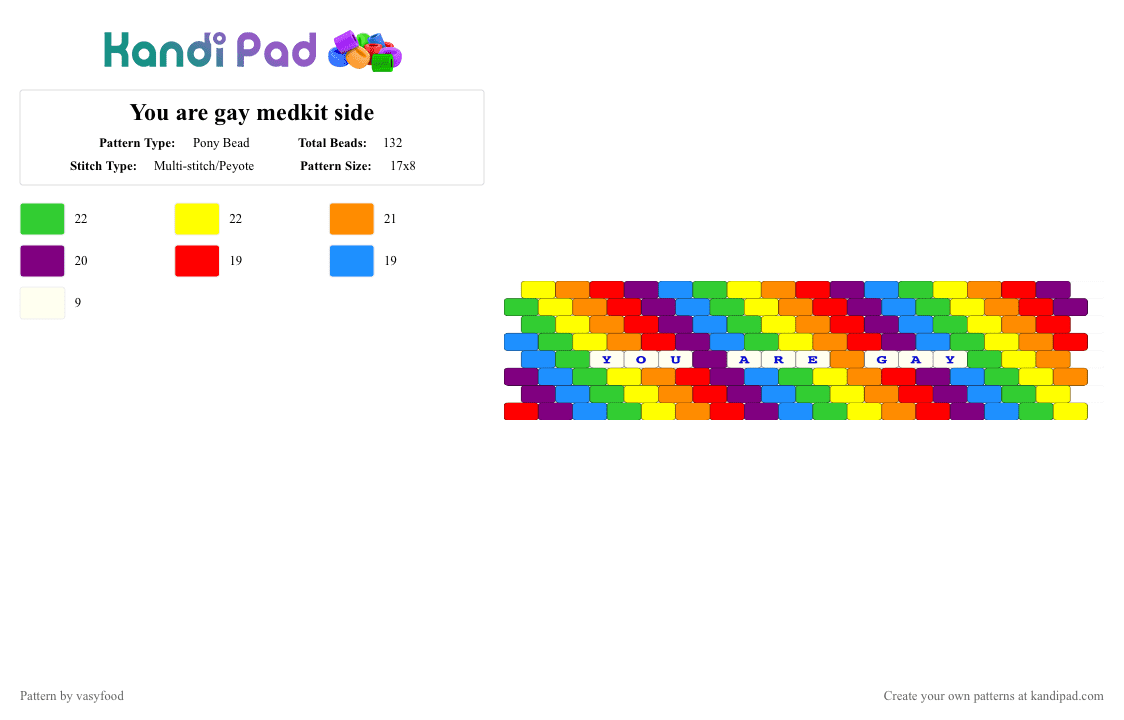 Kandi Pad

You are gay medkit side

Pattern Type: Pony Bead Total Beads: 132
Stitch Type: Multi-stitch/Peyote Pattern Size: 17x8

22
22
21
20
19
19
9

Y O U A R E G A Y

Pattern by vasyfood

Create your own patterns at kandipad.com